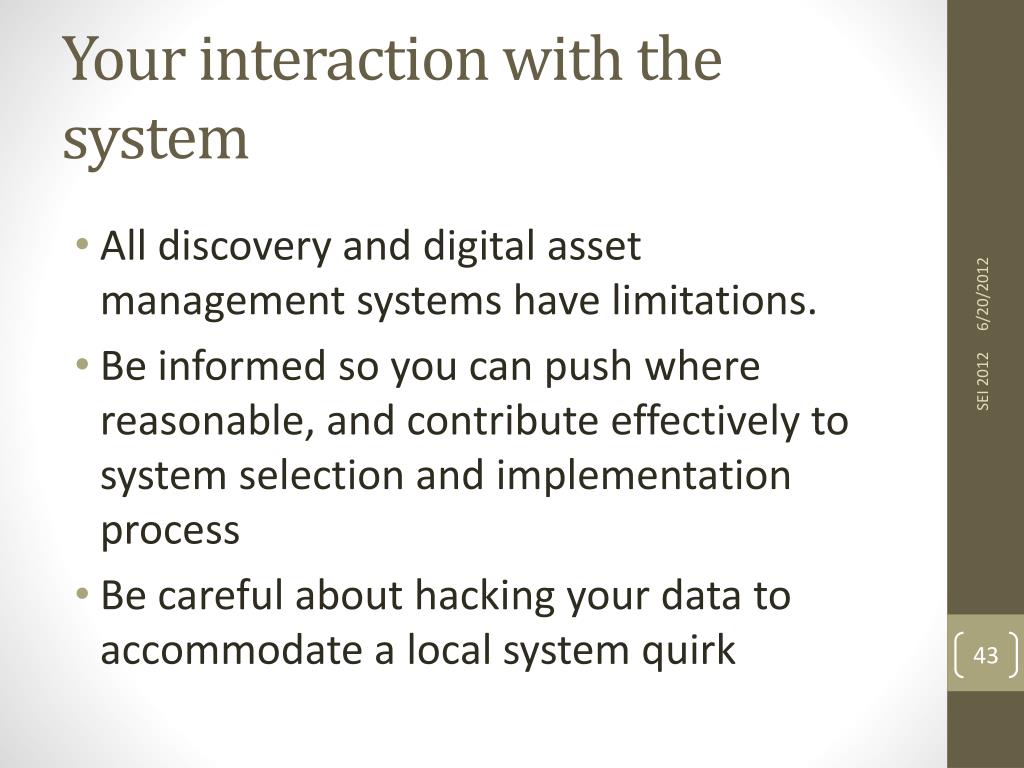 Your interaction with the system

• All discovery and digital asset management systems have limitations.
• Be informed so you can push where reasonable, and contribute effectively to system selection and implementation process
• Be careful about hacking your data to accommodate a local system quirk

6/20/2012

SEI 2012

43